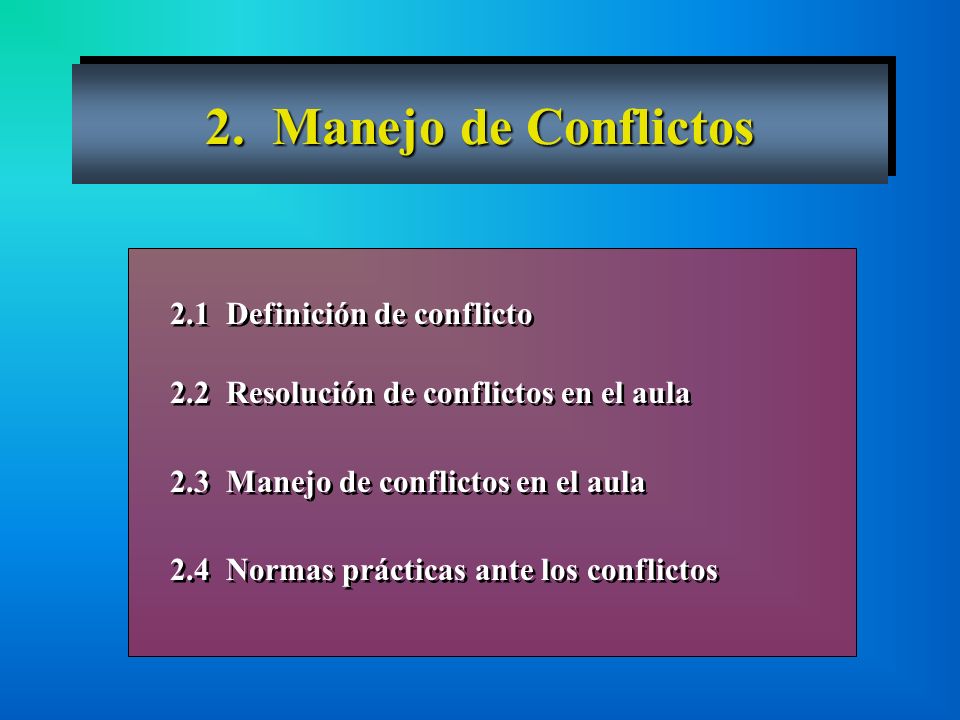 2. Manejo de Conflictos

2.1 Definición de conflicto

2.2 Resolución de conflictos en el aula

2.3 Manejo de conflictos en el aula

2.4 Normas prácticas ante los conflictos